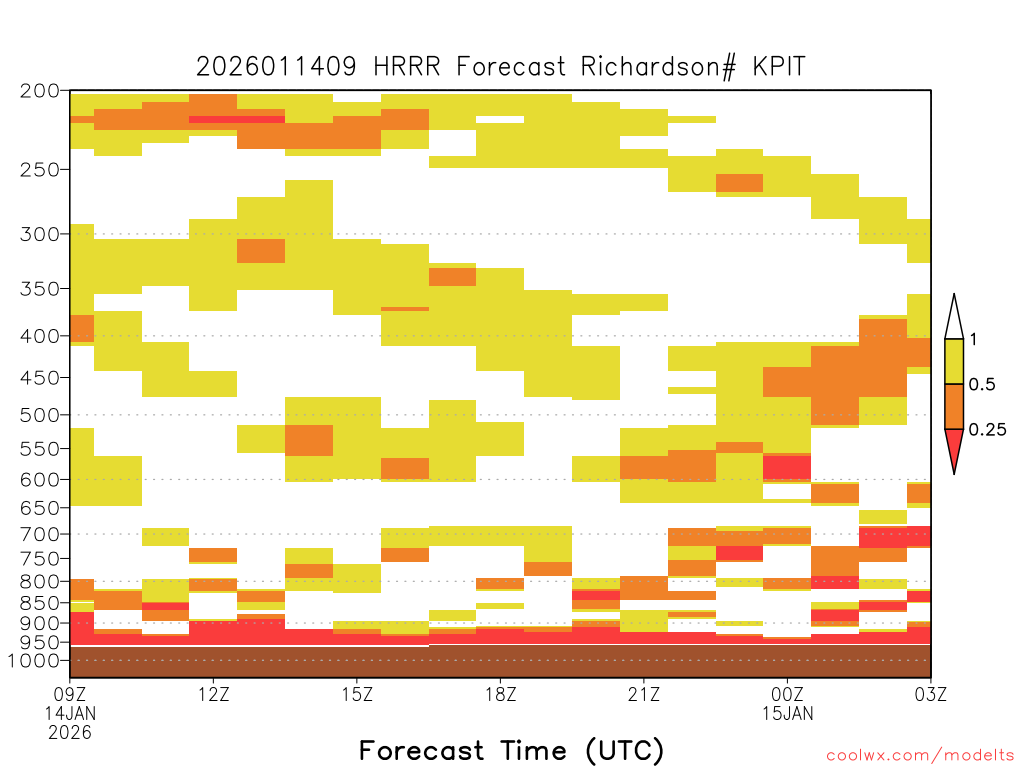 2026011409 HRRR Forecast Richardson# KPIT

200
250
300
350
400
450
500
550
600
650
700
750
800
850
900
950
1000

1
0.5
0.25

09Z
14JAN
2026
12Z
15Z
18Z
21Z
00Z
15JAN
03Z

Forecast Time (UTC)

coolwx.com/modelts